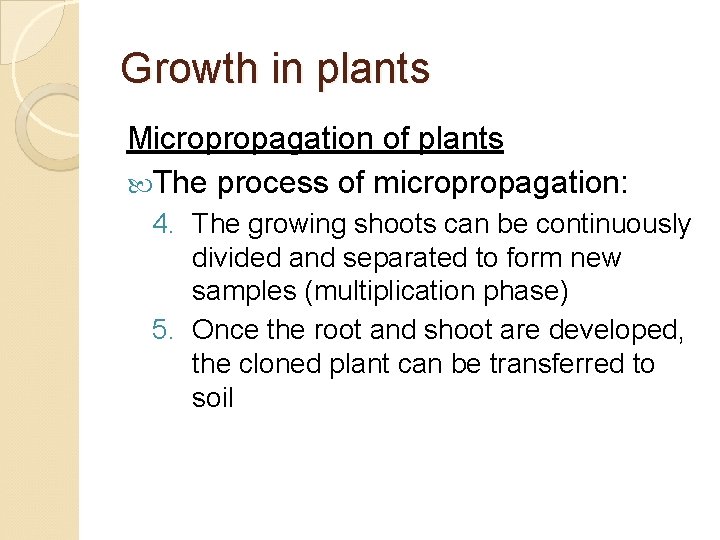 Growth in plants

Micropropagation of plants

The process of micropropagation:

4. The growing shoots can be continuously divided and separated to form new samples (multiplication phase)
5. Once the root and shoot are developed, the cloned plant can be transferred to soil